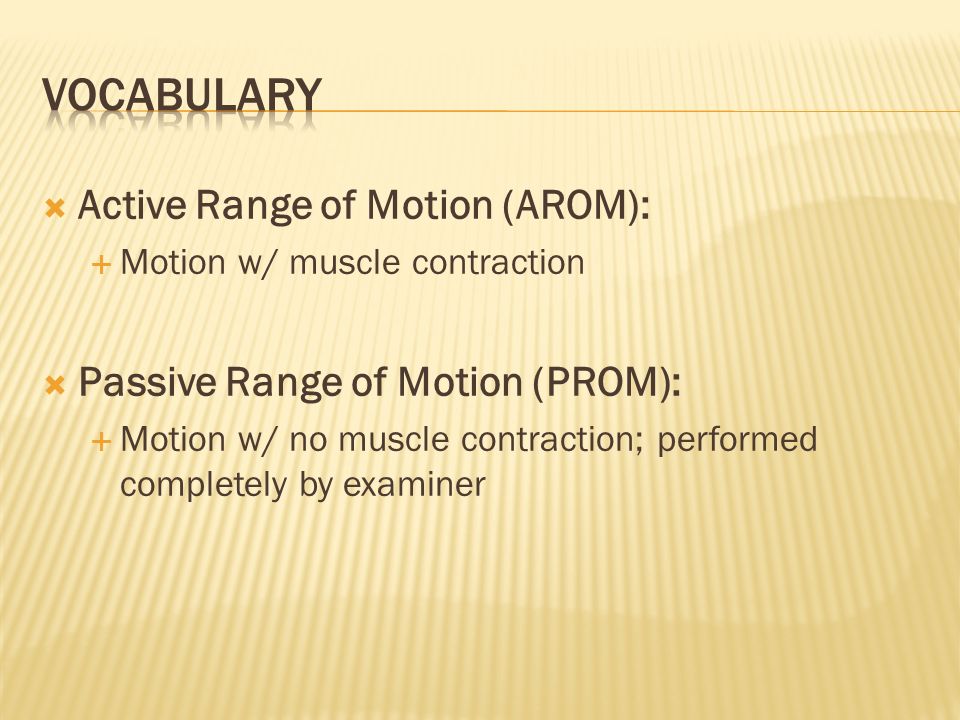 VOCABULARY

Active Range of Motion (AROM):

Motion w/ muscle contraction

Passive Range of Motion (PROM):

Motion w/ no muscle contraction; performed completely by examiner